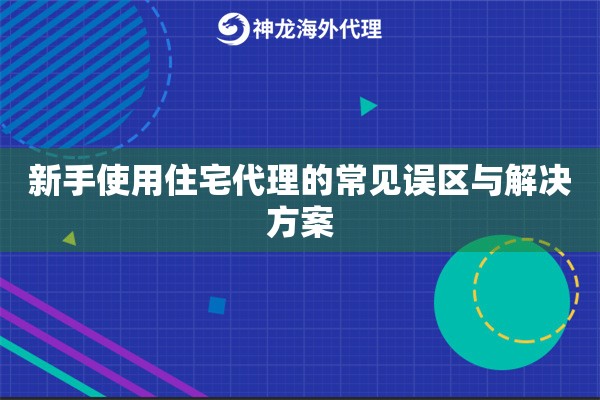 神龙海外代理

新手使用住宅代理的常见误区与解决方案